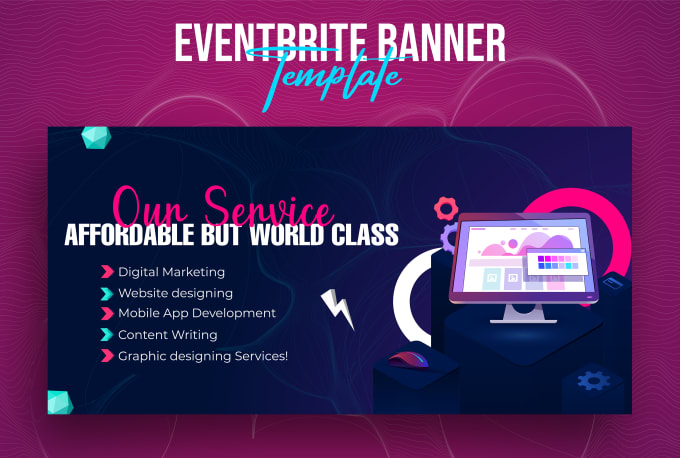 EVENTBRITE BANNER
Template

Our Service
AFFORDABLE BUT WORLD CLASS

Digital Marketing
Website designing
Mobile App Development
Content Writing
Graphic designing Services!